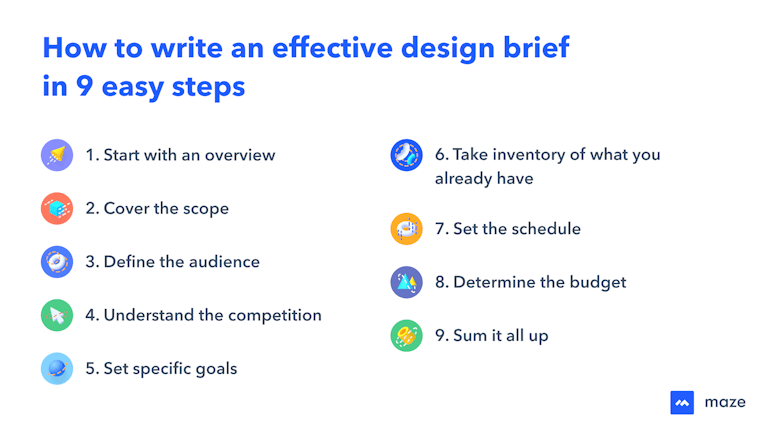 How to write an effective design brief in 9 easy steps

1. Start with an overview

2. Cover the scope

3. Define the audience

4. Understand the competition

5. Set specific goals

6. Take inventory of what you already have

7. Set the schedule

8. Determine the budget

9. Sum it all up

maze